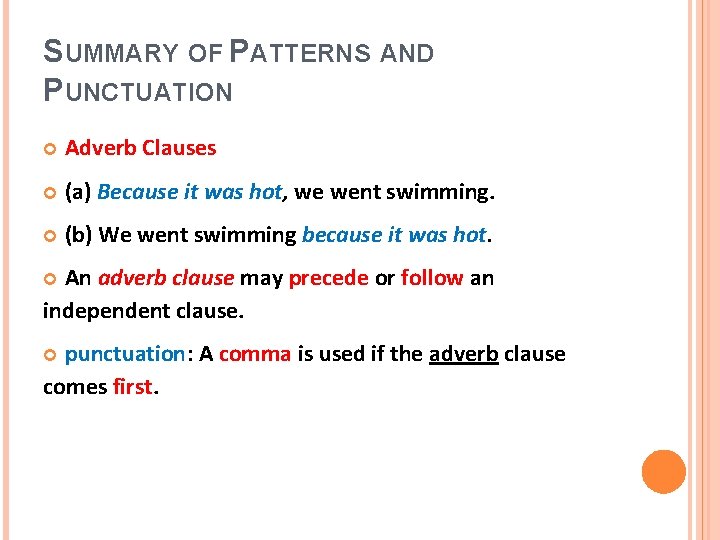 SUMMARY OF PATTERNS AND PUNCTUATION

Adverb Clauses

(a) Because it was hot, we went swimming.

(b) We went swimming because it was hot.

An adverb clause may precede or follow an independent clause.

punctuation: A comma is used if the adverb clause comes first.